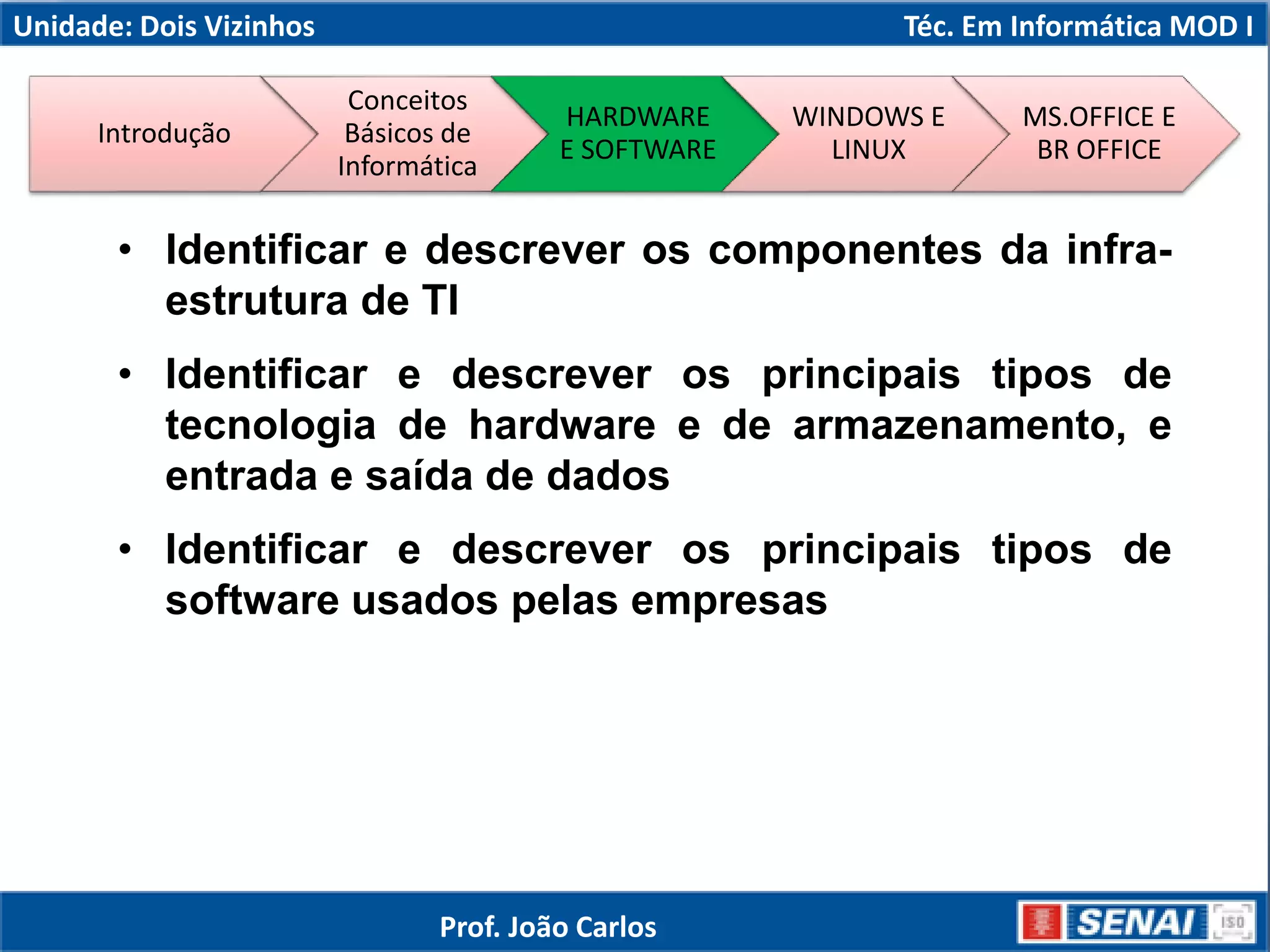 Unidade: Dois Vizinhos

Téc. Em Informática MOD I

Introdução

Conceitos Básicos de Informática

HARDWARE E SOFTWARE

WINDOWS E LINUX

MS.OFFICE E BR OFFICE

• Identificar e descrever os componentes da infra-estrutura de TI

• Identificar e descrever os principais tipos de tecnologia de hardware e de armazenamento, e entrada e saída de dados

• Identificar e descrever os principais tipos de software usados pelas empresas

Prof. João Carlos

SENAI

ISO